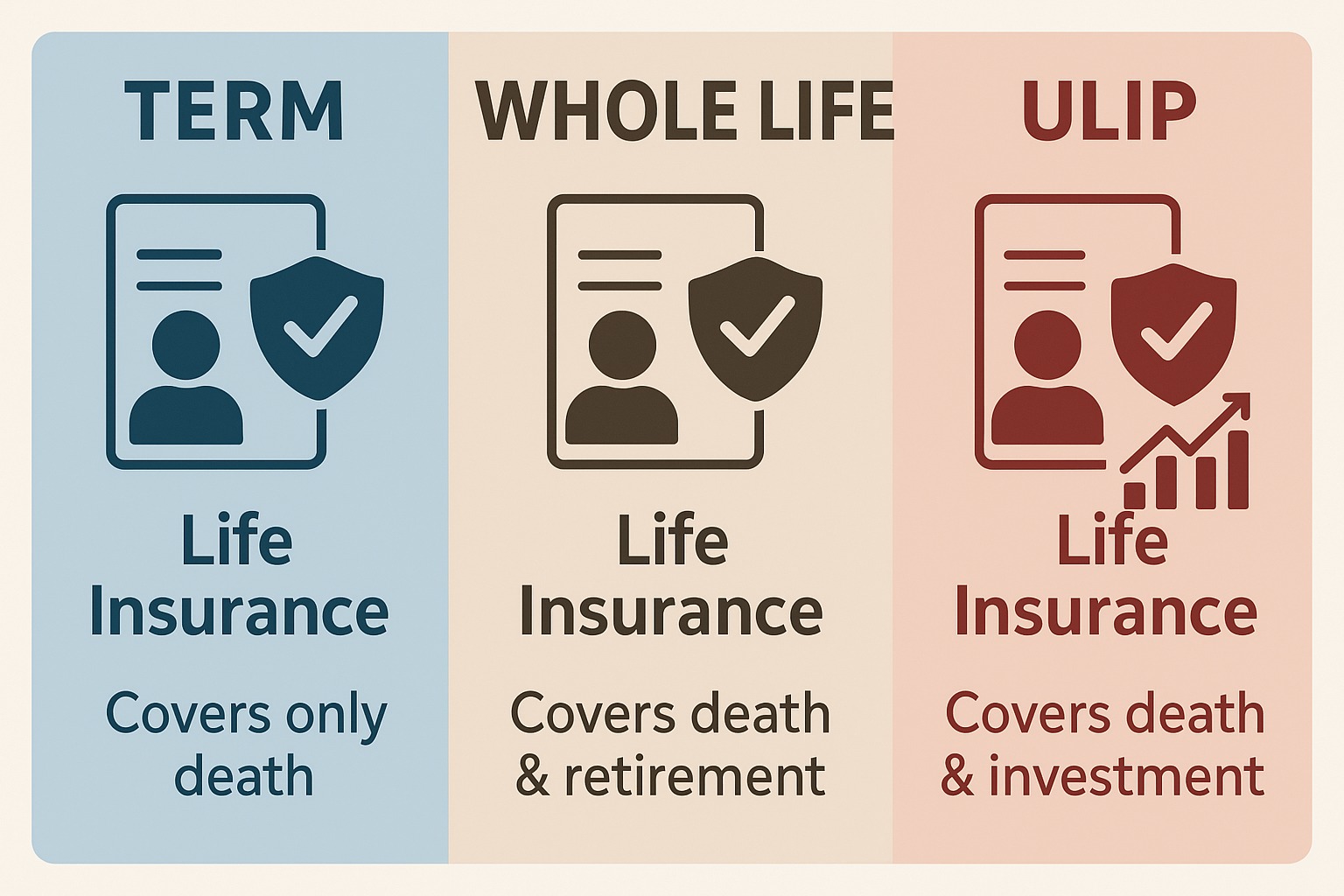 TERM

Life Insurance

Covers only death

WHOLE LIFE

Life Insurance

Covers death & retirement

ULIP

Life Insurance

Covers death & investment